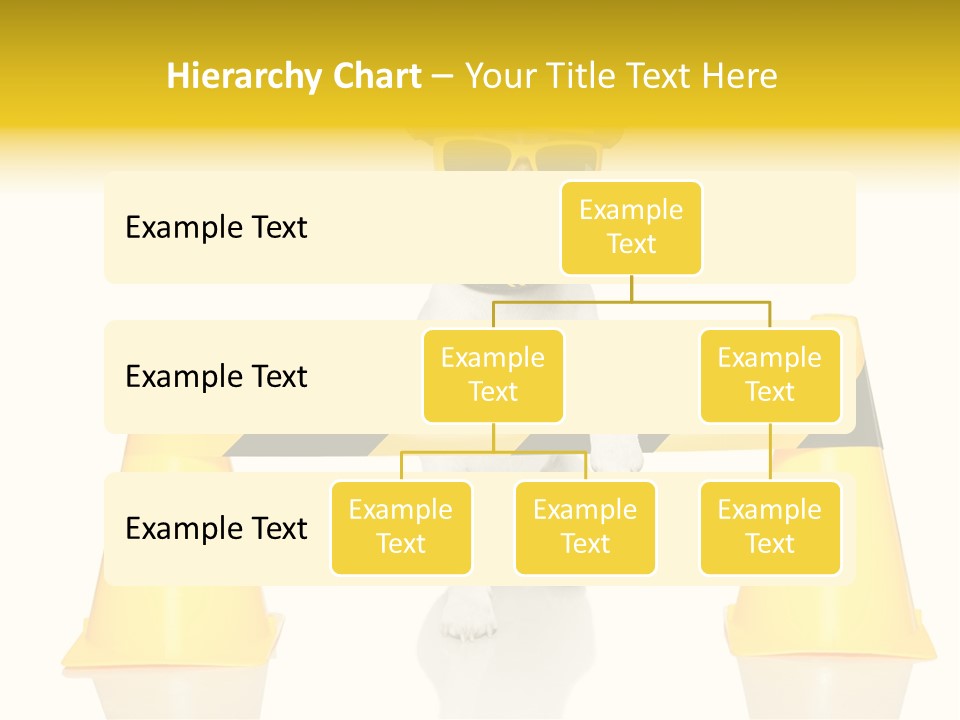 Hierarchy Chart – Your Title Text Here

Example Text

Example Text

Example Text

Example Text

Example Text

Example Text

Example Text

Example Text

Example Text